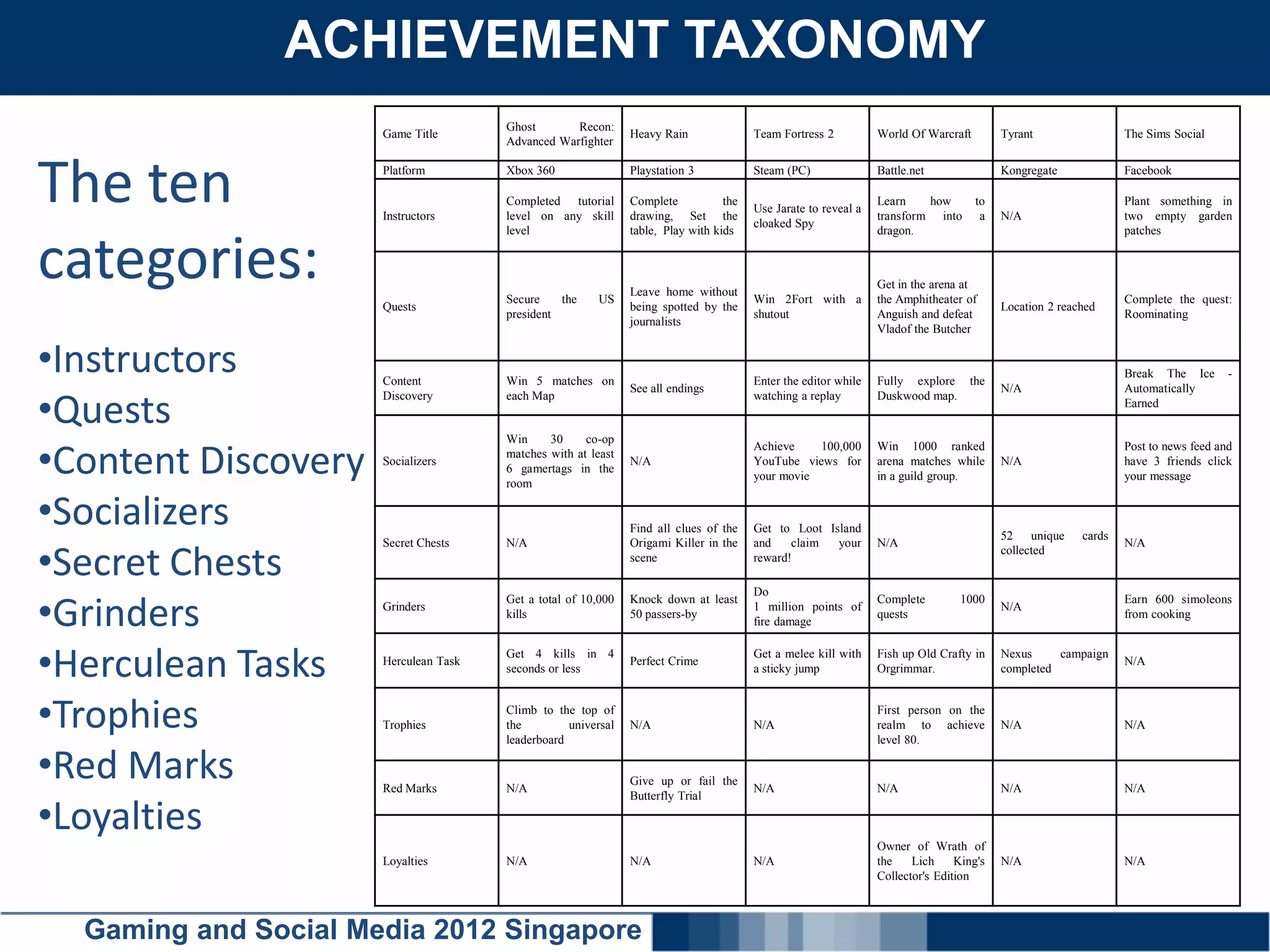 ACHIEVEMENT TAXONOMY

The ten categories:

•Instructors
•Quests
•Content Discovery
•Socializers
•Secret Chests
•Grinders
•Herculean Tasks
•Trophies
•Red Marks
•Loyalties

| Game Title | Ghost Recon: Advanced Warfighter | Heavy Rain | Team Fortress 2 | World Of Warcraft | Tyrant | The Sims Social |
|---|---|---|---|---|---|---|
| Platform | Xbox 360 | Playstation 3 | Steam (PC) | Battle.net | Kongregate | Facebook |
| Instructors | Completed tutorial level on any skill level | Complete the drawing, Set the table, Play with kids | Use Jarate to reveal a cloaked Spy | Learn how to transform into a dragon. | N/A | Plant something in two empty garden patches |
| Quests | Secure the US president | Leave home without being spotted by the journalists | Win 2Fort with a shutout | Get in the arena at the Amphitheater of Anguish and defeat Vladof the Butcher | Location 2 reached | Complete the quest: Roominating |
| Content Discovery | Win 5 matches on each Map | See all endings | Enter the editor while watching a replay | Fully explore the Duskwood map. | N/A | Break The Ice - Automatically Earned |
| Socializers | Win 30 co-op matches with at least 6 gamertags in the room | N/A | Achieve 100,000 YouTube views for your movie | Win 1000 ranked arena matches while in a guild group. | N/A | Post to news feed and have 3 friends click your message |
| Secret Chests | N/A | Find all clues of the Origami Killer in the scene | Get to Loot Island and claim your reward! | N/A | 52 unique cards collected | N/A |
| Grinders | Get a total of 10,000 kills | Knock down at least 50 passers-by | Do 1 million points of fire damage | Complete 1000 quests | N/A | Earn 600 simoleons from cooking |
| Herculean Task | Get 4 kills in 4 seconds or less | Perfect Crime | Get a melee kill with a sticky jump | Fish up Old Crafty in Orgrimmar. | Nexus campaign completed | N/A |
| Trophies | Climb to the top of the universal leaderboard | N/A | N/A | First person on the realm to achieve level 80. | N/A | N/A |
| Red Marks | N/A | Give up or fail the Butterfly Trial | N/A | N/A | N/A | N/A |
| Loyalties | N/A | N/A | N/A | Owner of Wrath of the Lich King's Collector's Edition | N/A | N/A |

Gaming and Social Media 2012 Singapore